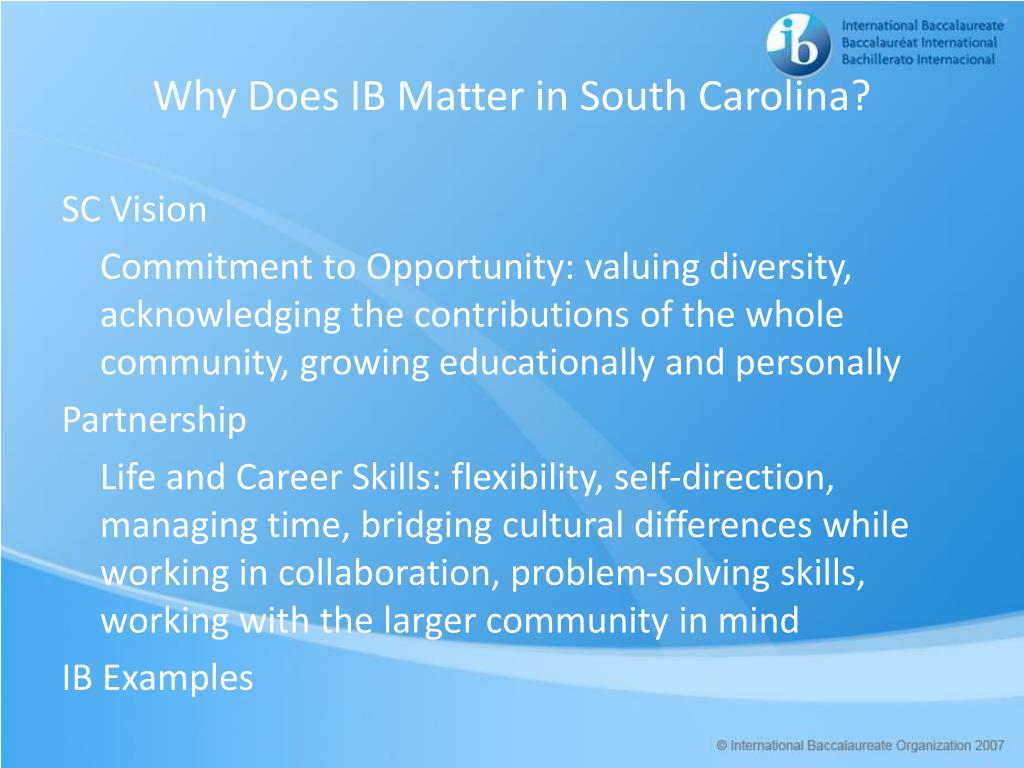 ib International Baccalaureate
Baccalauréat International
Bachillerato Internacional

Why Does IB Matter in South Carolina?

SC Vision

Commitment to Opportunity: valuing diversity, acknowledging the contributions of the whole community, growing educationally and personally

Partnership

Life and Career Skills: flexibility, self-direction, managing time, bridging cultural differences while working in collaboration, problem-solving skills, working with the larger community in mind

IB Examples

© International Baccalaureate Organization 2007